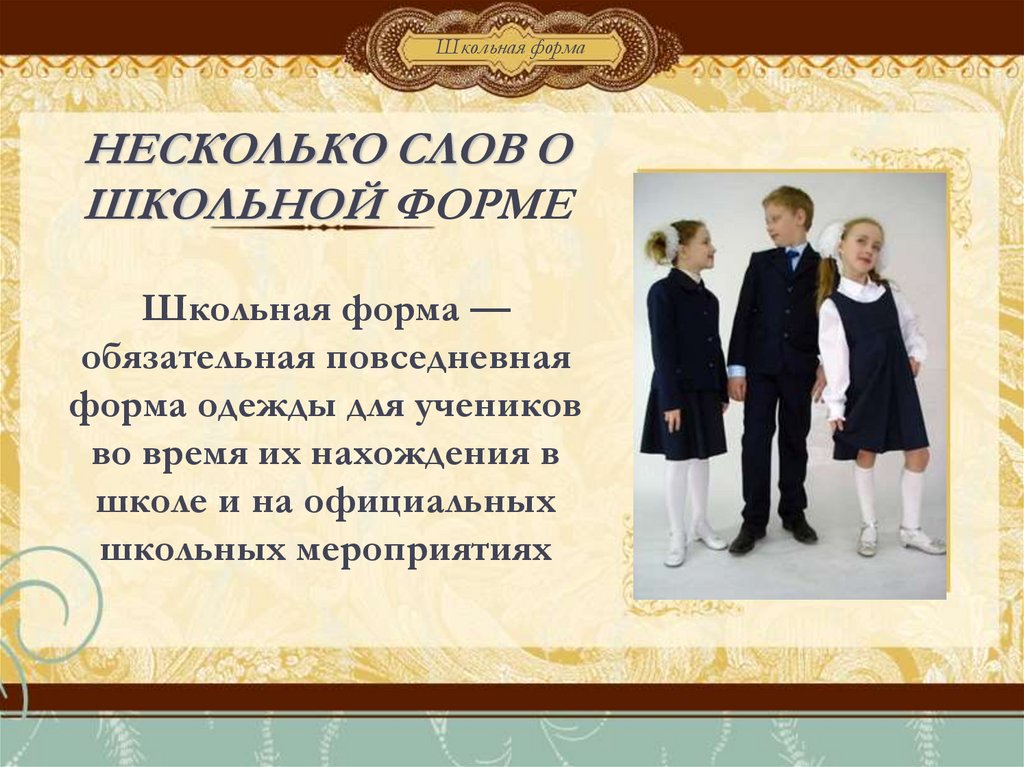 Школьная форма

НЕСКОЛЬКО СЛОВ О ШКОЛЬНОЙ ФОРМЕ

Школьная форма — обязательная повседневная форма одежды для учеников во время их нахождения в школе и на официальных школьных мероприятиях